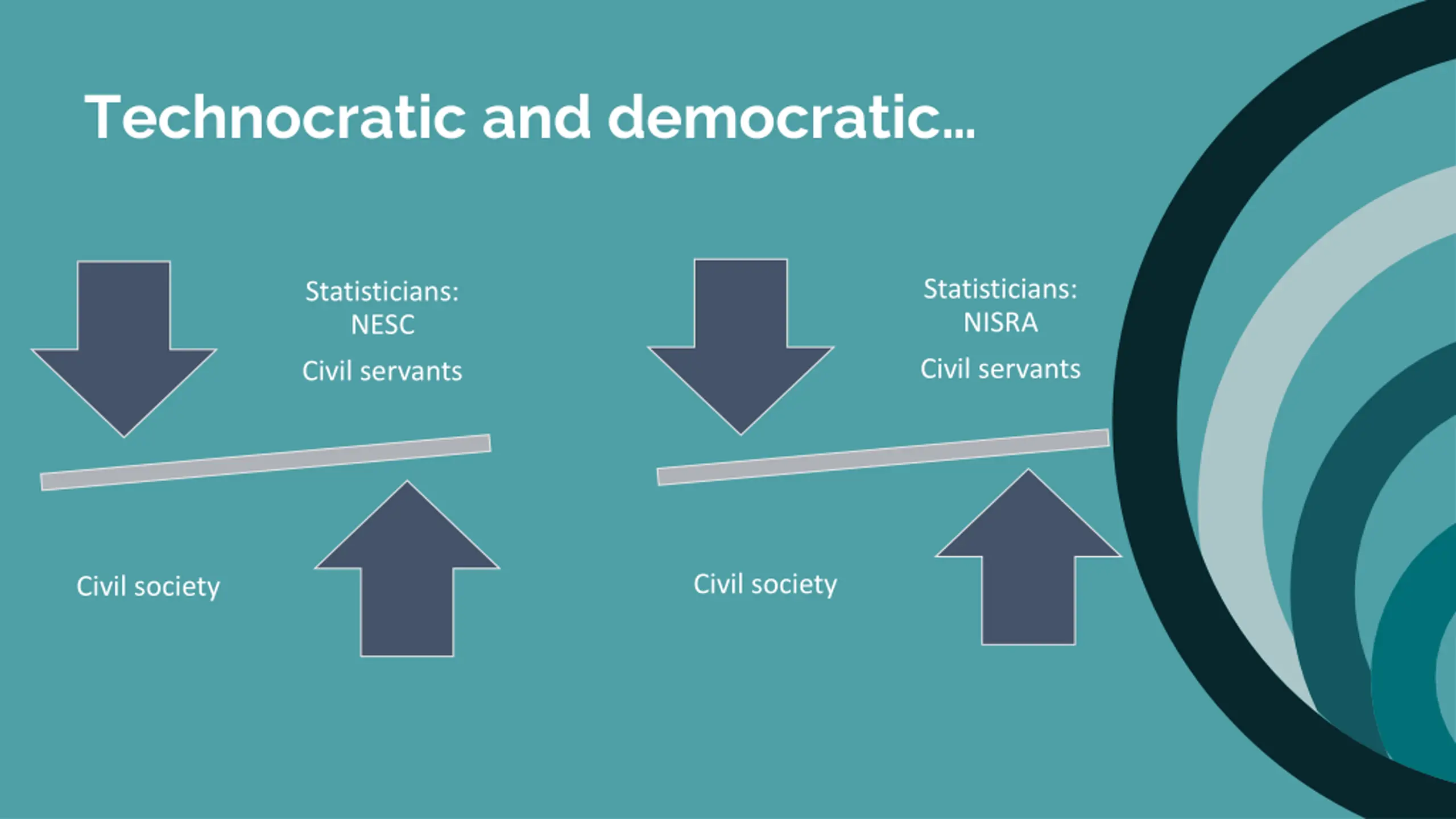 Technocratic and democratic…

Statisticians:
NESC

Civil servants

Civil society

Statisticians:
NISRA

Civil servants

Civil society